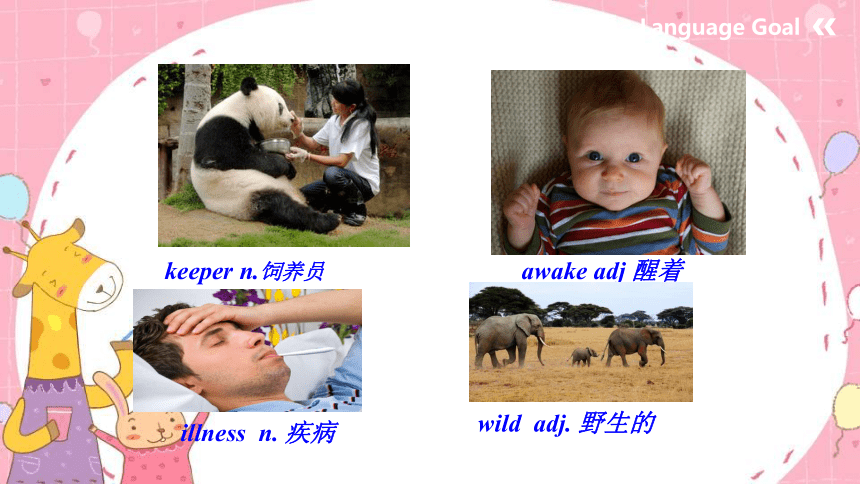 Language Goal

keeper n.饲养员

awake adj 醒着

illness n. 疾病

wild adj. 野生的